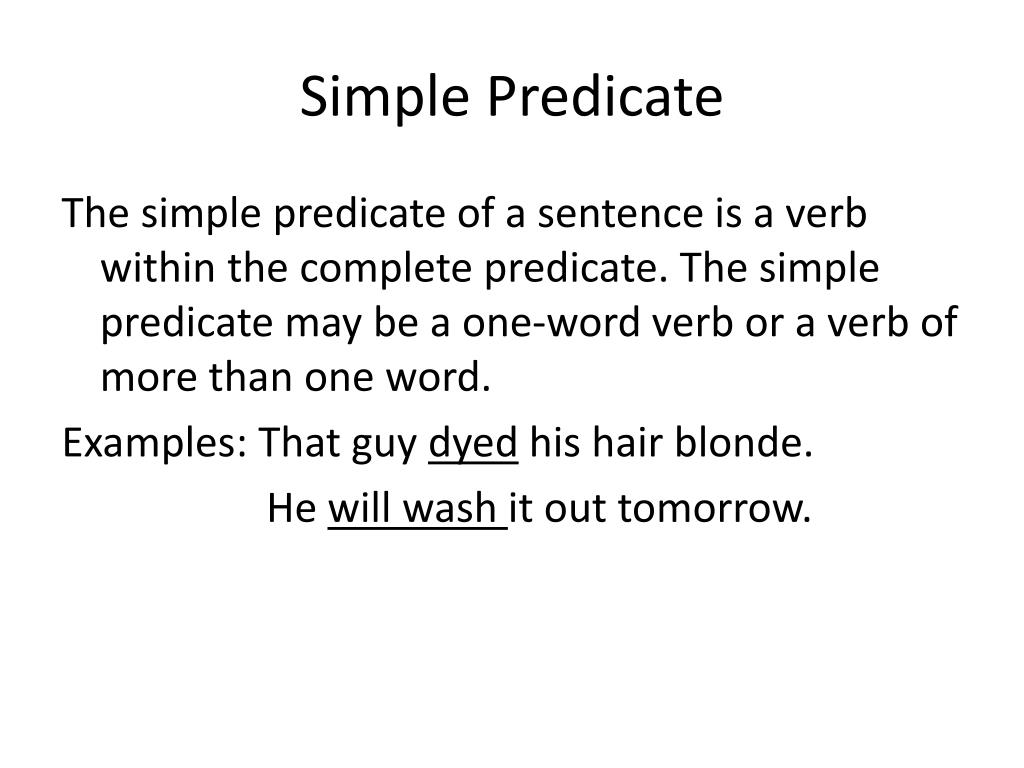 Simple Predicate

The simple predicate of a sentence is a verb within the complete predicate. The simple predicate may be a one-word verb or a verb of more than one word.

Examples: That guy dyed his hair blonde.

He will wash it out tomorrow.